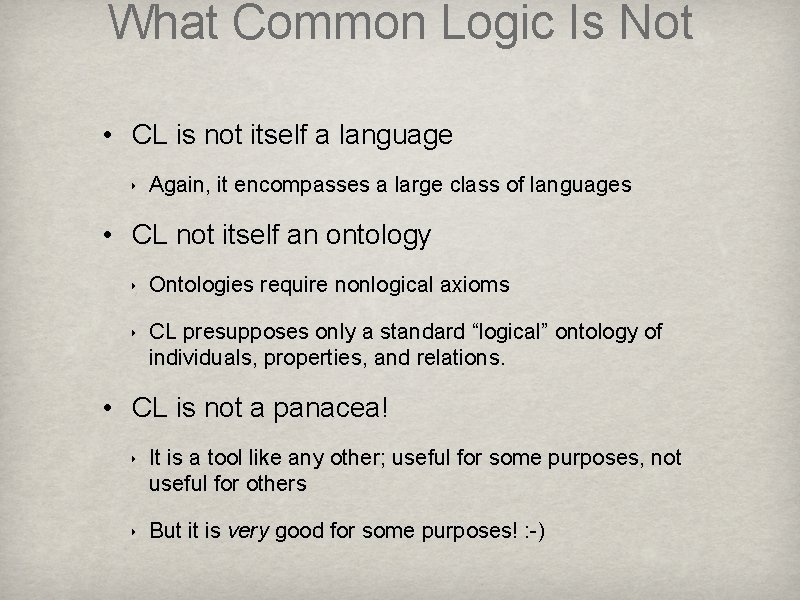 What Common Logic Is Not

• CL is not itself a language

‣ Again, it encompasses a large class of languages

• CL not itself an ontology

‣ Ontologies require nonlogical axioms

‣ CL presupposes only a standard “logical” ontology of individuals, properties, and relations.

• CL is not a panacea!

‣ It is a tool like any other; useful for some purposes, not useful for others

‣ But it is very good for some purposes! :-)